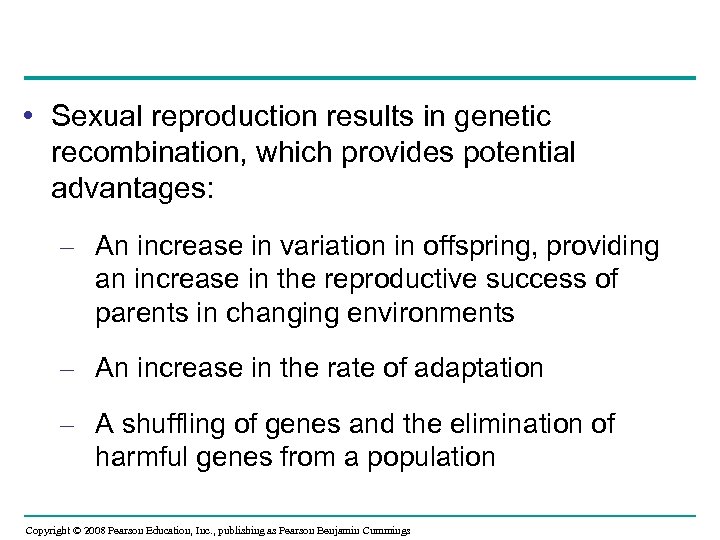 • Sexual reproduction results in genetic recombination, which provides potential advantages:

– An increase in variation in offspring, providing an increase in the reproductive success of parents in changing environments

– An increase in the rate of adaptation

– A shuffling of genes and the elimination of harmful genes from a population

Copyright © 2008 Pearson Education, Inc., publishing as Pearson Benjamin Cummings